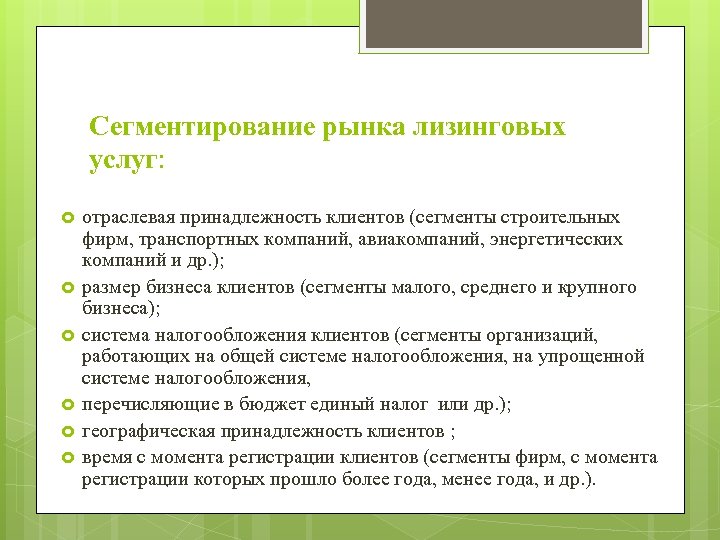 Сегментирование рынка лизинговых услуг:

отраслевая принадлежность клиентов (сегменты строительных фирм, транспортных компаний, авиакомпаний, энергетических компаний и др.);

размер бизнеса клиентов (сегменты малого, среднего и крупного бизнеса);

система налогообложения клиентов (сегменты организаций, работающих на общей системе налогообложения, на упрощенной системе налогообложения,

перечисляющие в бюджет единый налог или др.);

географическая принадлежность клиентов ;

время с момента регистрации клиентов (сегменты фирм, с момента регистрации которых прошло более года, менее года, и др.).